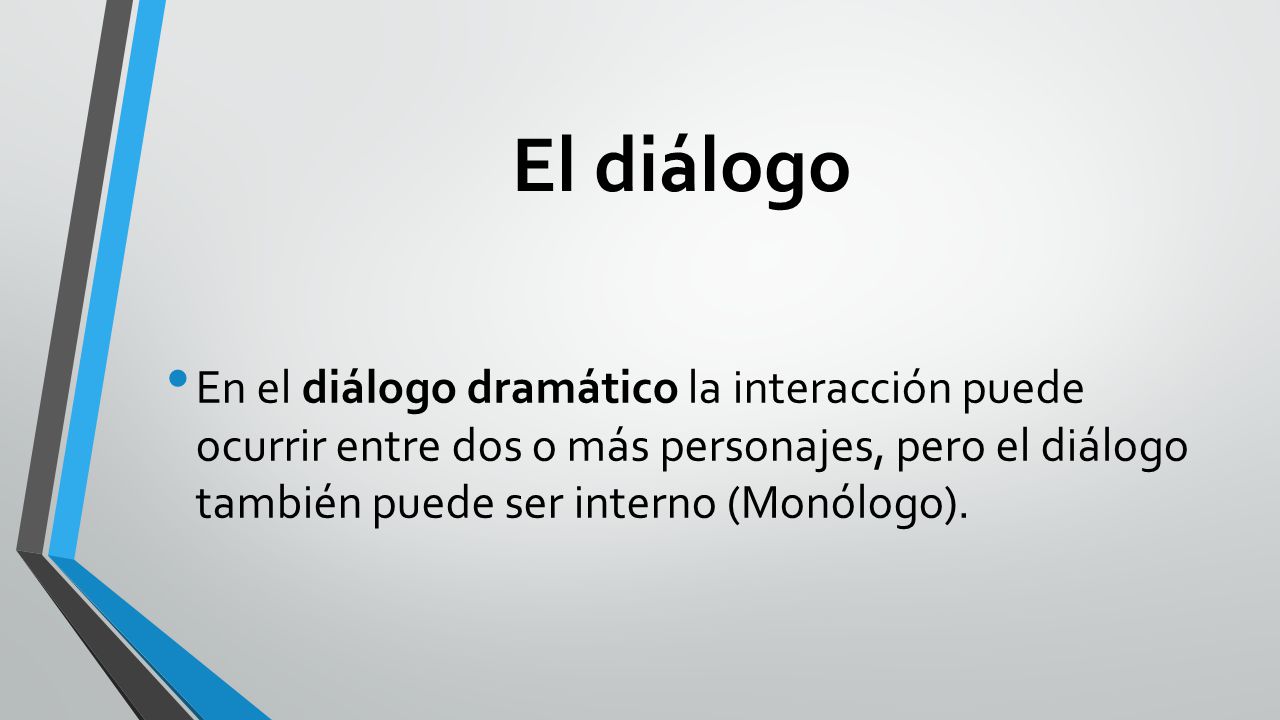 El diálogo

• En el diálogo dramático la interacción puede ocurrir entre dos o más personajes, pero el diálogo también puede ser interno (Monólogo).